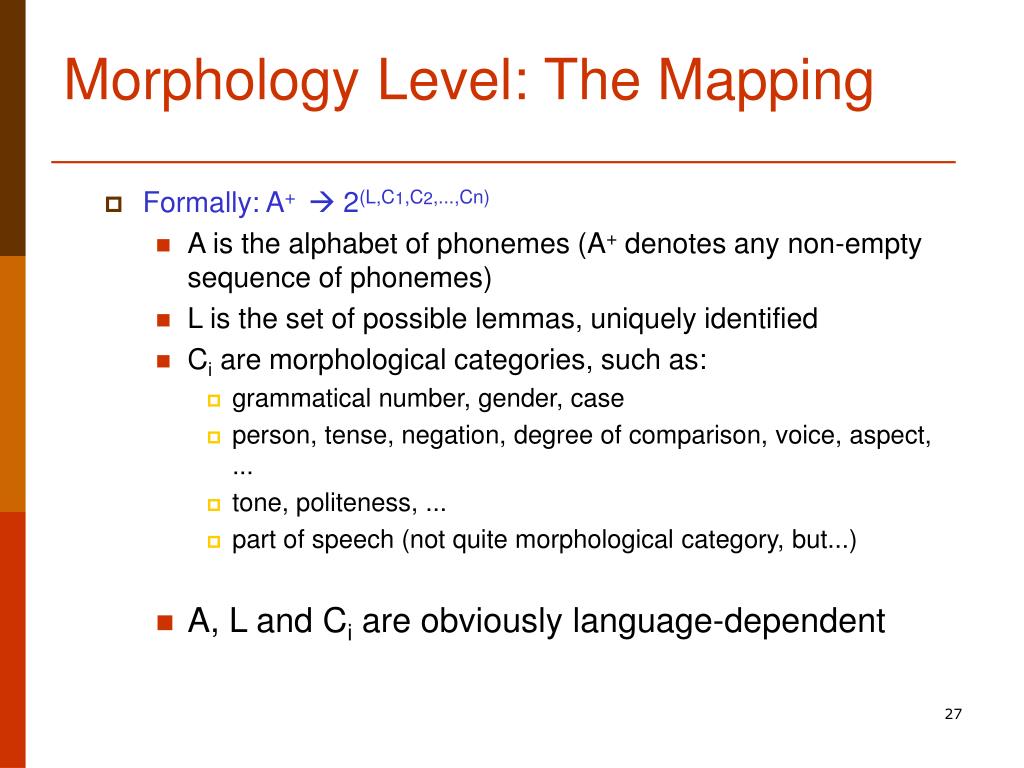 Morphology Level: The Mapping

Formally: $A^+ \rightarrow 2^{(L,C_1,C_2,...,C_n)}$

A is the alphabet of phonemes ($A^+$ denotes any non-empty sequence of phonemes)

L is the set of possible lemmas, uniquely identified

$C_i$ are morphological categories, such as:

grammatical number, gender, case

person, tense, negation, degree of comparison, voice, aspect, ...

tone, politeness, ...

part of speech (not quite morphological category, but...)

A, L and $C_i$ are obviously language-dependent

27